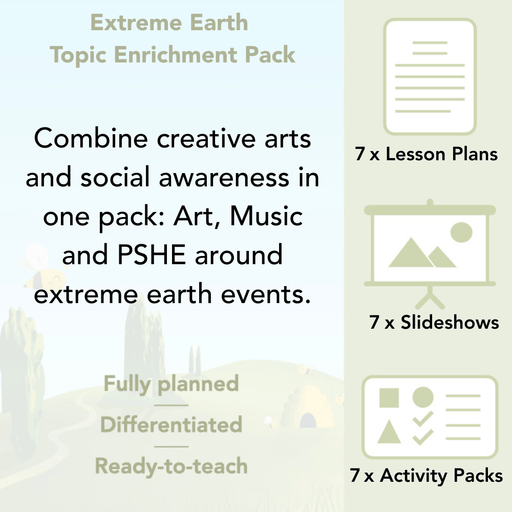 Extreme Earth
Topic Enrichment Pack

Combine creative arts and social awareness in one pack: Art, Music and PSHE around extreme earth events.

Fully planned

Differentiated

Ready-to-teach

7 x Lesson Plans

7 x Slideshows

7 x Activity Packs